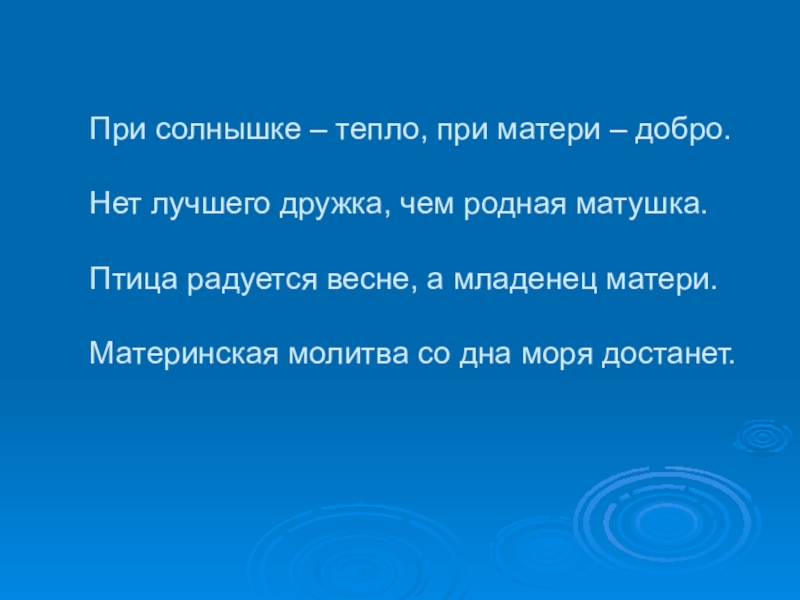 При солнышке – тепло, при матери – добро.

Нет лучшего дружка, чем родная матушка.

Птица радуется весне, а младенец матери.

Материнская молитва со дна моря достанет.